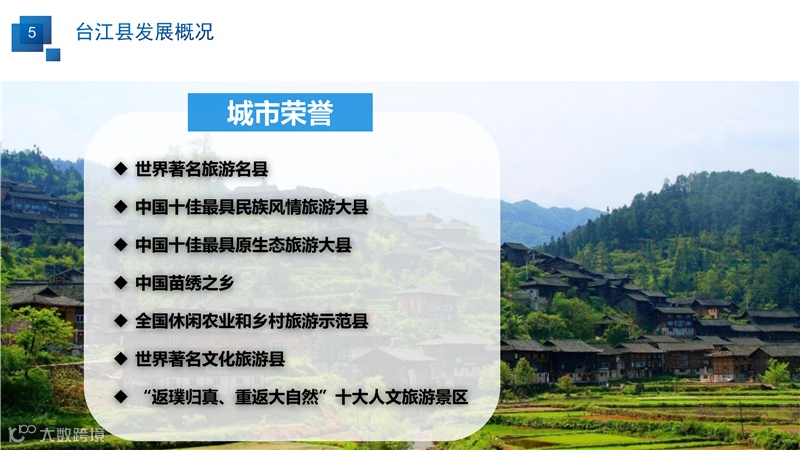 5 台江县发展概况

城市荣誉

◆ 世界著名旅游名县
◆ 中国十佳最具民族风情旅游大县
◆ 中国十佳最具原生态旅游大县
◆ 中国苗绣之乡
◆ 全国休闲农业和乡村旅游示范县
◆ 世界著名文化旅游县
◆ “返璞归真、重返大自然”十大人文旅游景区

大数跨境